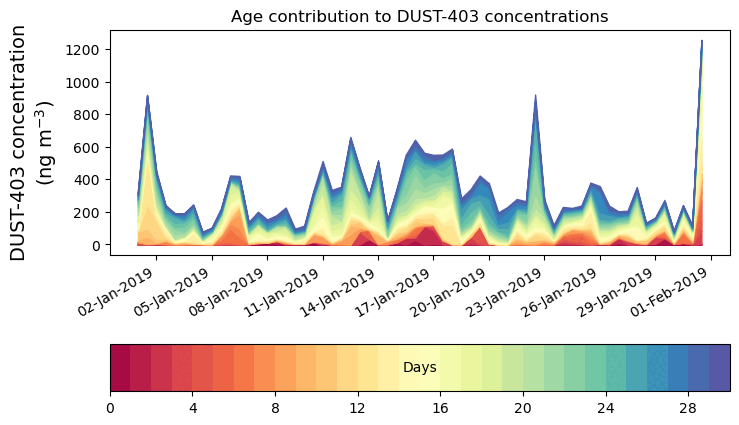 Age contribution to DUST-403 concentrations

DUST-403 concentration (ng m$^{-3}$)

1200
1000
800
600
400
200
0

02-Jan-2019
05-Jan-2019
08-Jan-2019
11-Jan-2019
14-Jan-2019
17-Jan-2019
20-Jan-2019
23-Jan-2019
26-Jan-2019
29-Jan-2019
01-Feb-2019

Days

0
4
8
12
16
20
24
28